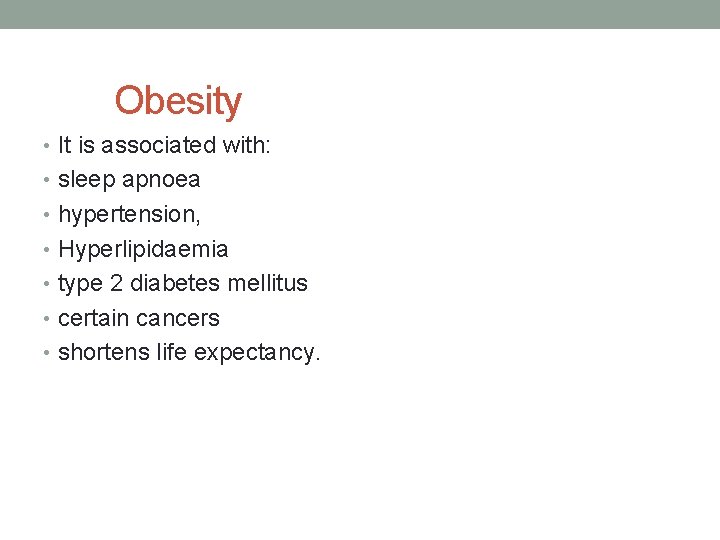 Obesity

• It is associated with:
• sleep apnoea
• hypertension,
• Hyperlipidaemia
• type 2 diabetes mellitus
• certain cancers
• shortens life expectancy.